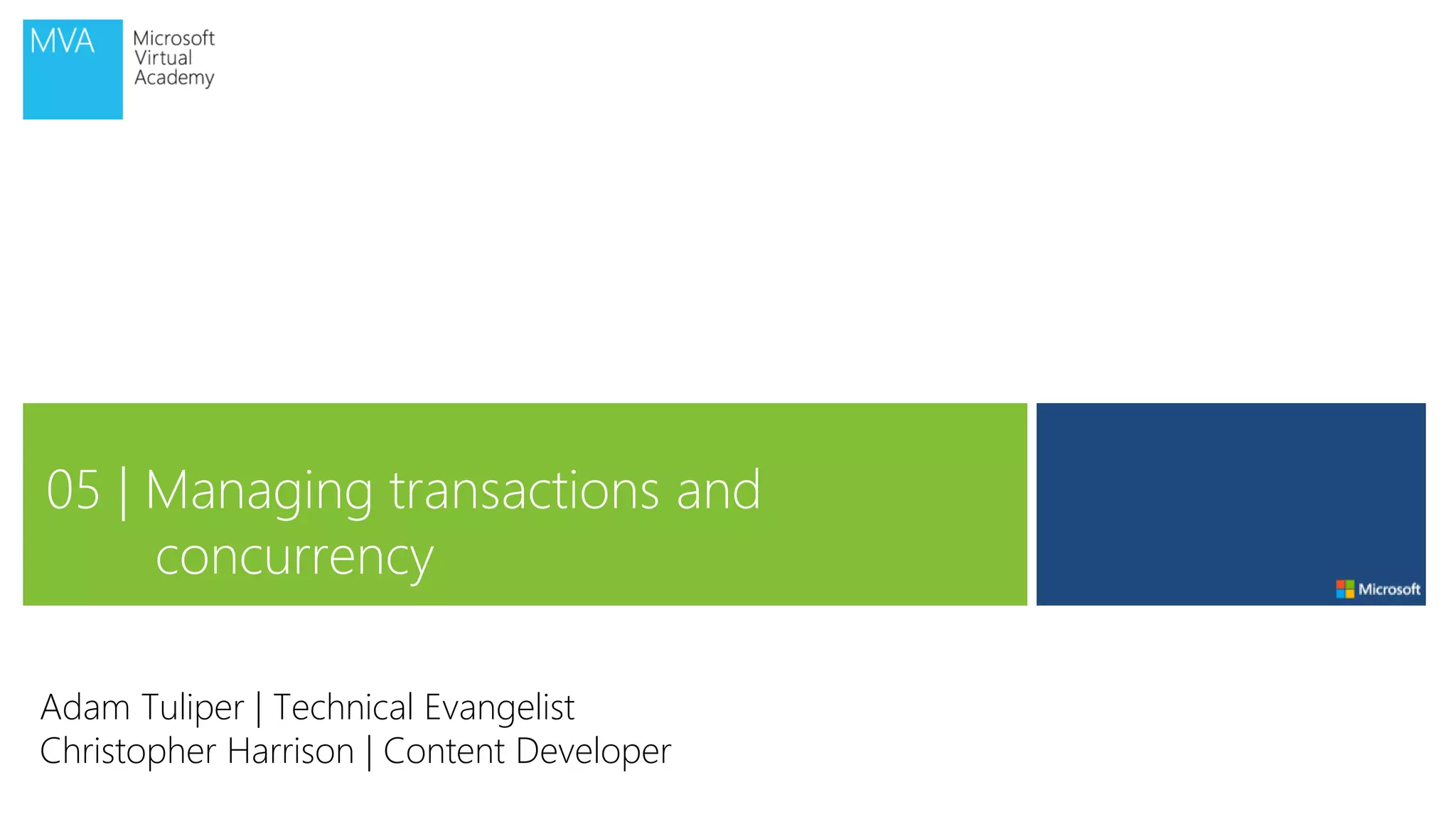 MVA
Microsoft
Virtual
Academy

05 | Managing transactions and concurrency

Microsoft

Adam Tuliper | Technical Evangelist
Christopher Harrison | Content Developer